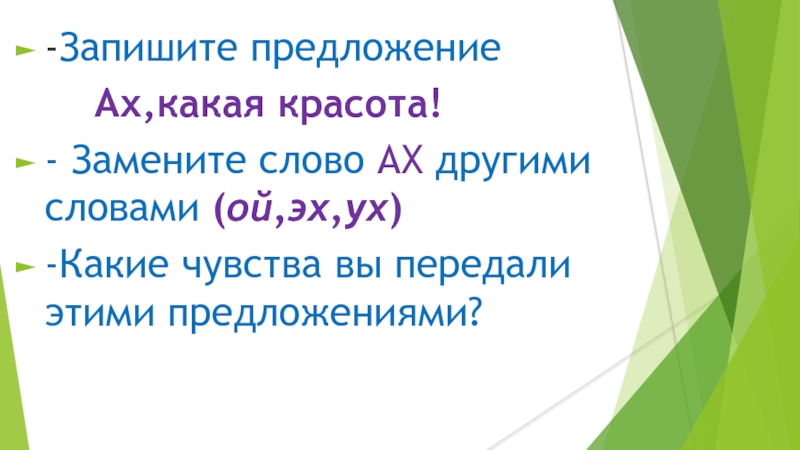 -Запишите предложение

Ах,какая красота!

- Замените слово АХ другими словами (ой,эх,ух)

-Какие чувства вы передали этими предложениями?